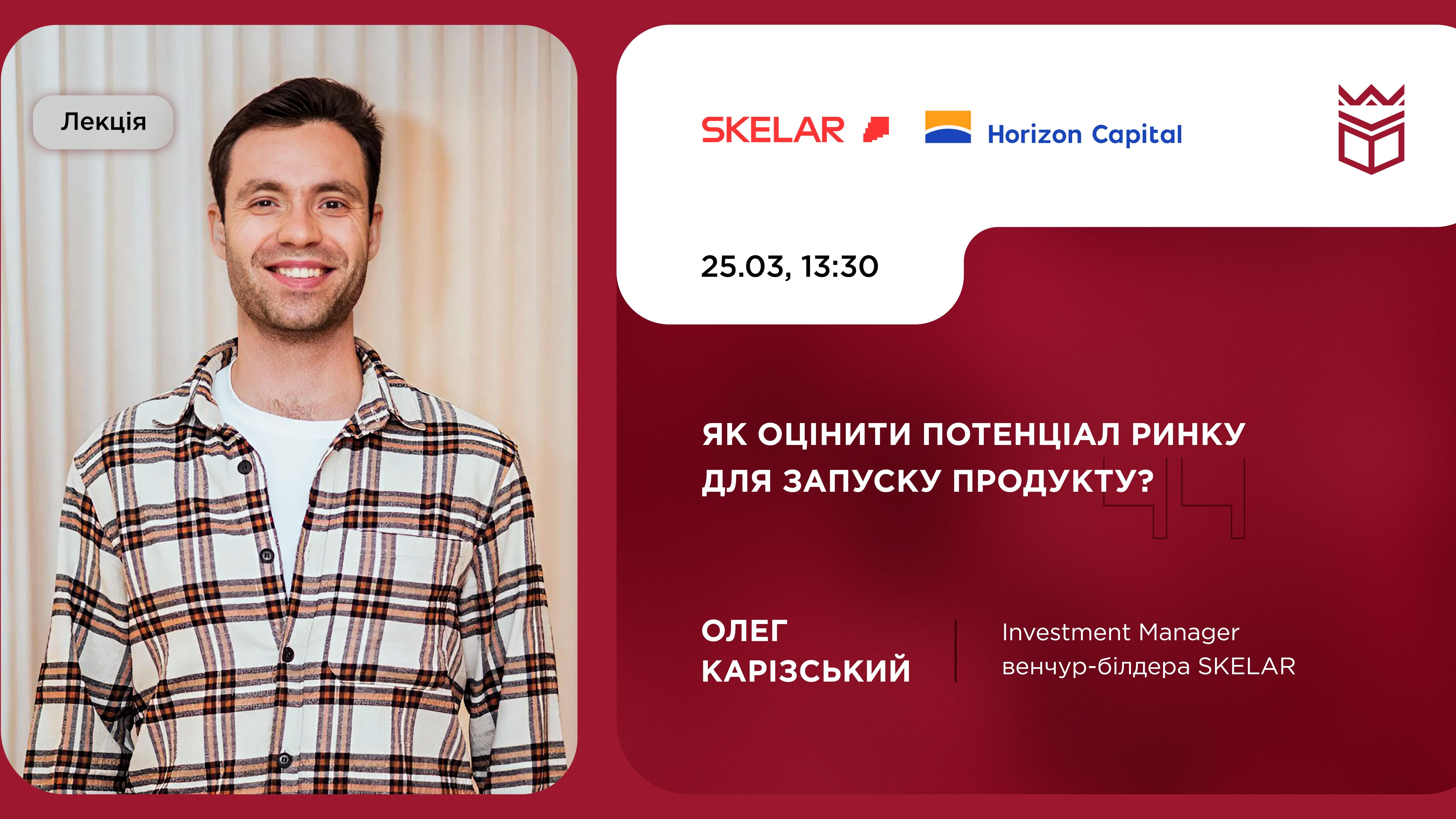 Лекція

SKELAR

Horizon Capital

25.03, 13:30

ЯК ОЦІНИТИ ПОТЕНЦІАЛ РИНКУ ДЛЯ ЗАПУСКУ ПРОДУКТУ?

ОЛЕГ КАРІЗСЬКИЙ

Investment Manager венчур-білдера SKELAR